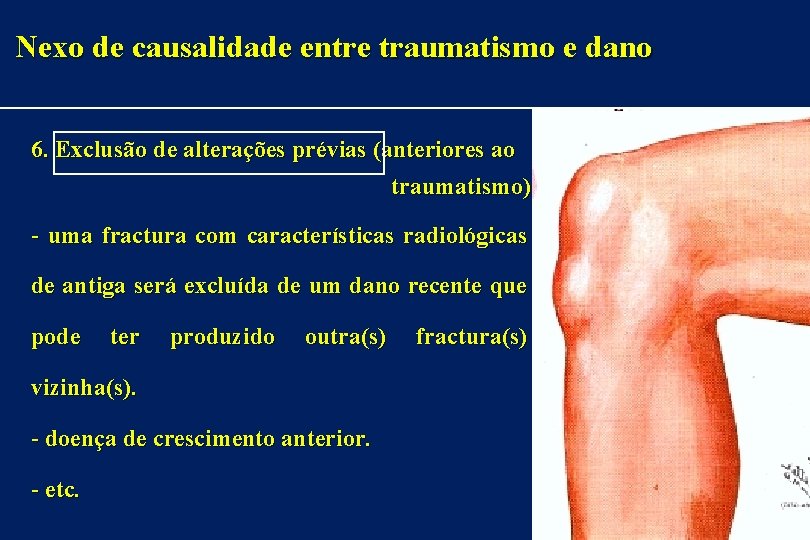 Nexo de causalidade entre traumatismo e dano

6. Exclusão de alterações prévias (anteriores ao traumatismo)

- uma fractura com características radiológicas de antiga será excluída de um dano recente que pode ter produzido outra(s) fractura(s) vizinha(s).

- doença de crescimento anterior.

- etc.